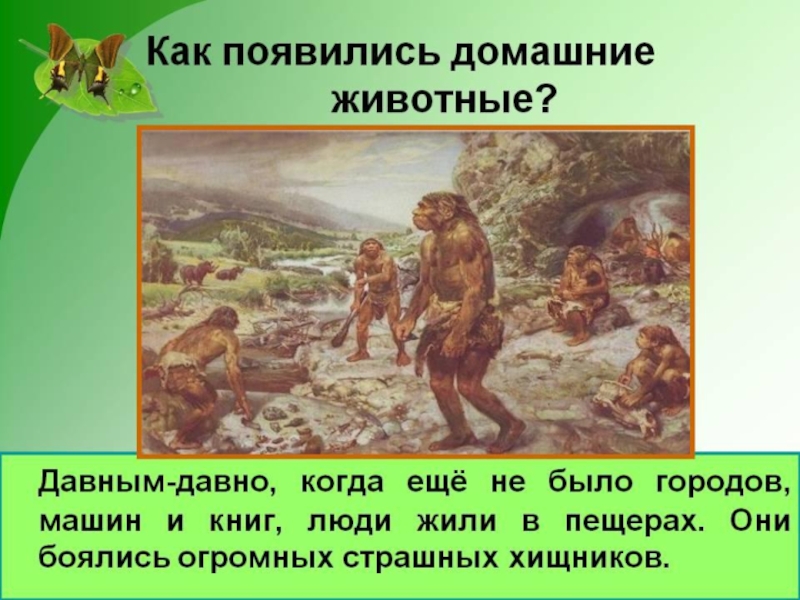 Как появились домашние животные?

Давным-давно, когда ещё не было городов, машин и книг, люди жили в пещерах. Они боялись огромных страшных хищников.